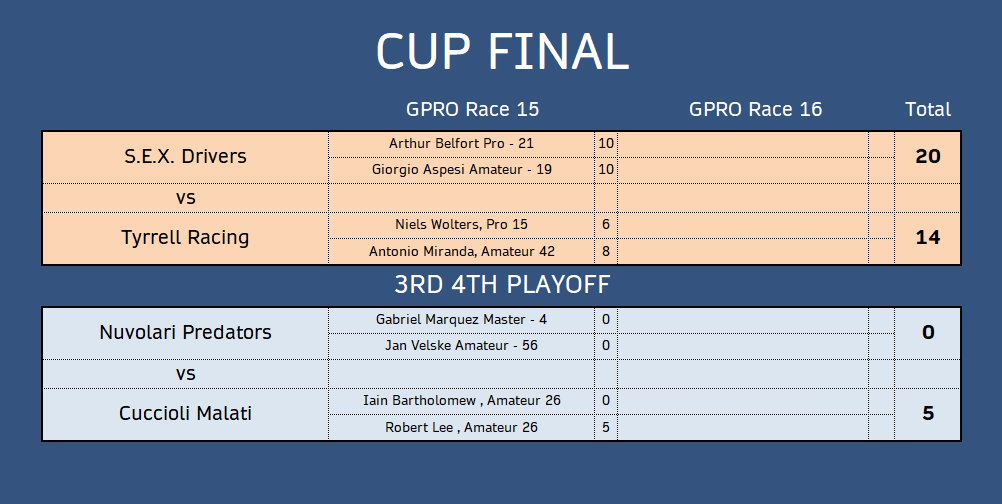 CUP FINAL

| | GPRO Race 15 | | GPRO Race 16 | | Total |
|---|---|---|---|---|---|
| S.E.X. Drivers | Arthur Belfort Pro - 21 | 10 | | | 20 |
| | Giorgio Aspesi Amateur - 19 | 10 | | | |
| vs | | | | | |
| Tyrrell Racing | Niels Wolters, Pro 15 | 6 | | | 14 |
| | Antonio Miranda, Amateur 42 | 8 | | | |

3RD 4TH PLAYOFF

| | | | | | |
|---|---|---|---|---|---|
| Nuvolari Predators | Gabriel Marquez Master - 4 | 0 | | | 0 |
| | Jan Velske Amateur - 56 | 0 | | | |
| vs | | | | | |
| Cuccioli Malati | Iain Bartholomew , Amateur 26 | 0 | | | 5 |
| | Robert Lee , Amateur 26 | 5 | | | |